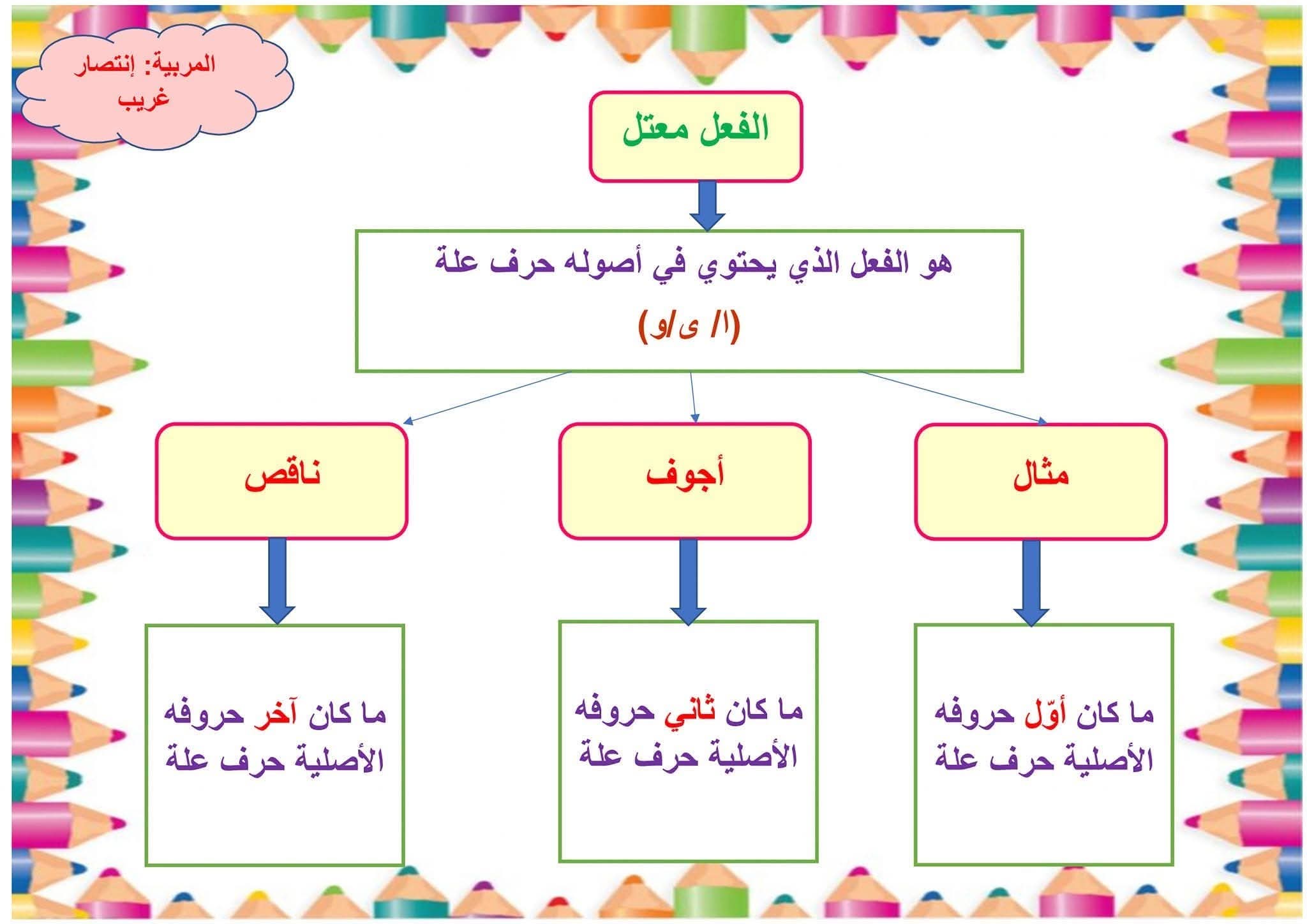 المربية: إنتصار غريب

الفعل معتل

هو الفعل الذي يحتوي في أصوله حرف علة
(ا/ ى/و)

مثال

أجوف

ناقص

ما كان أوّل حروفه الأصلية حرف علة

ما كان ثاني حروفه الأصلية حرف علة

ما كان آخر حروفه الأصلية حرف علة